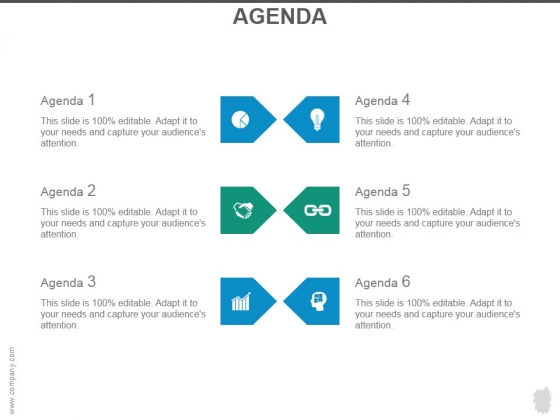 AGENDA

Agenda 1

This slide is 100% editable. Adapt it to your needs and capture your audience's attention.

Agenda 2

This slide is 100% editable. Adapt it to your needs and capture your audience's attention.

Agenda 3

This slide is 100% editable. Adapt it to your needs and capture your audience's attention.

Agenda 4

This slide is 100% editable. Adapt it to your needs and capture your audience's attention.

Agenda 5

This slide is 100% editable. Adapt it to your needs and capture your audience's attention.

Agenda 6

This slide is 100% editable. Adapt it to your needs and capture your audience's attention.

www.company.com